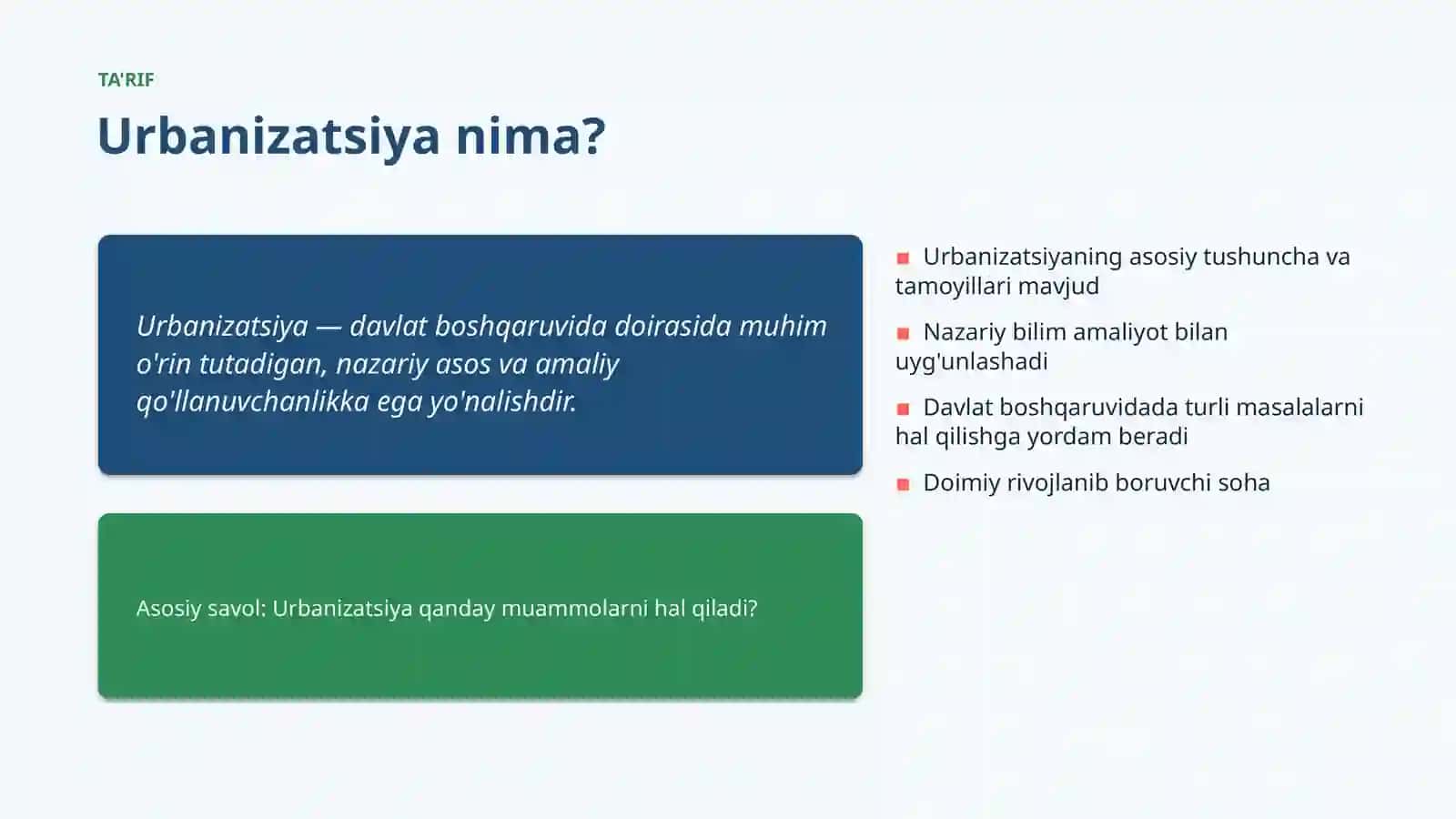 TA'RIF

Urbanizatsiya nima?

Urbanizatsiya — davlat boshqaruvida doirasida muhim o'rin tutadigan, nazariy asos va amaliy qo'llanuvchanlikka ega yo'nalishdir.

Asosiy savol: Urbanizatsiya qanday muammolarni hal qiladi?

Urbanizatsiyaning asosiy tushuncha va tamoyillari mavjud

Nazariy bilim amaliyot bilan uyg'unlashadi

Davlat boshqaruvidada turli masalalarni hal qilishga yordam beradi

Doimiy rivojlanib boruvchi soha